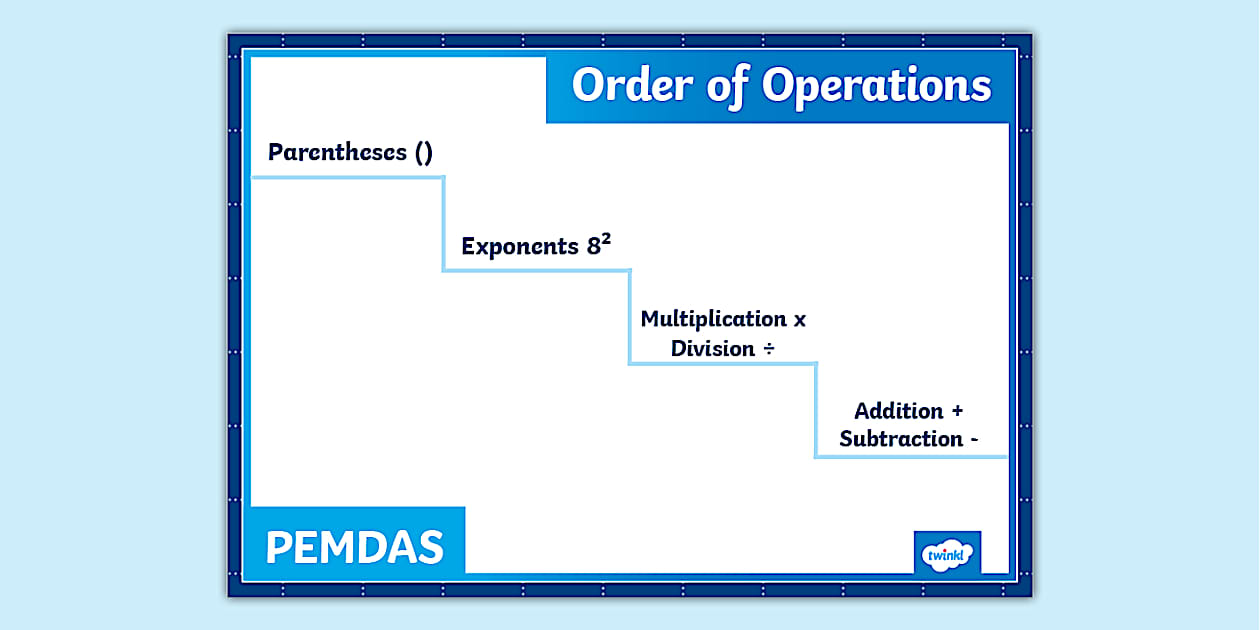 Order of Operations

Parentheses ()

Exponents $8^2$

Multiplication x
Division ÷

Addition +
Subtraction -

PEMDAS

twinkl